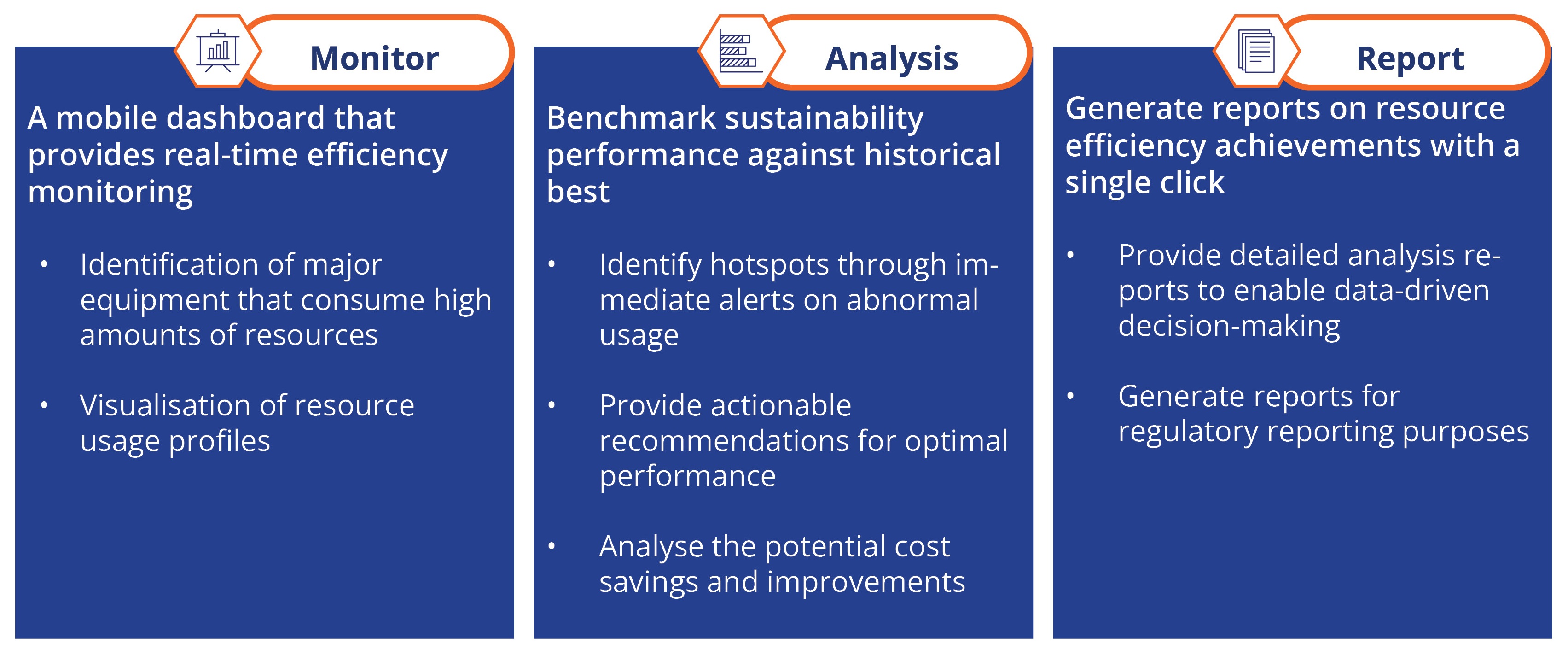 Monitor

A mobile dashboard that provides real-time efficiency monitoring

• Identification of major equipment that consume high amounts of resources

• Visualisation of resource usage profiles

Analysis

Benchmark sustainability performance against historical best

• Identify hotspots through immediate alerts on abnormal usage

• Provide actionable recommendations for optimal performance

• Analyse the potential cost savings and improvements

Report

Generate reports on resource efficiency achievements with a single click

• Provide detailed analysis reports to enable data-driven decision-making

• Generate reports for regulatory reporting purposes